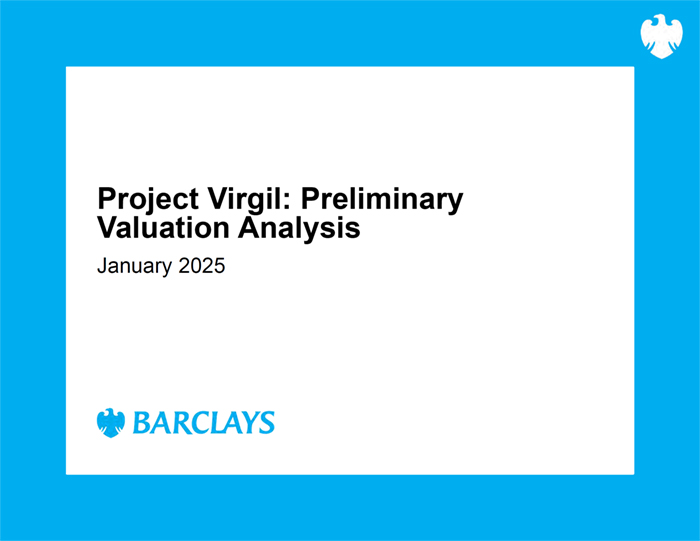 Project Virgil: Preliminary Valuation Analysis

January 2025

BARCLAYS